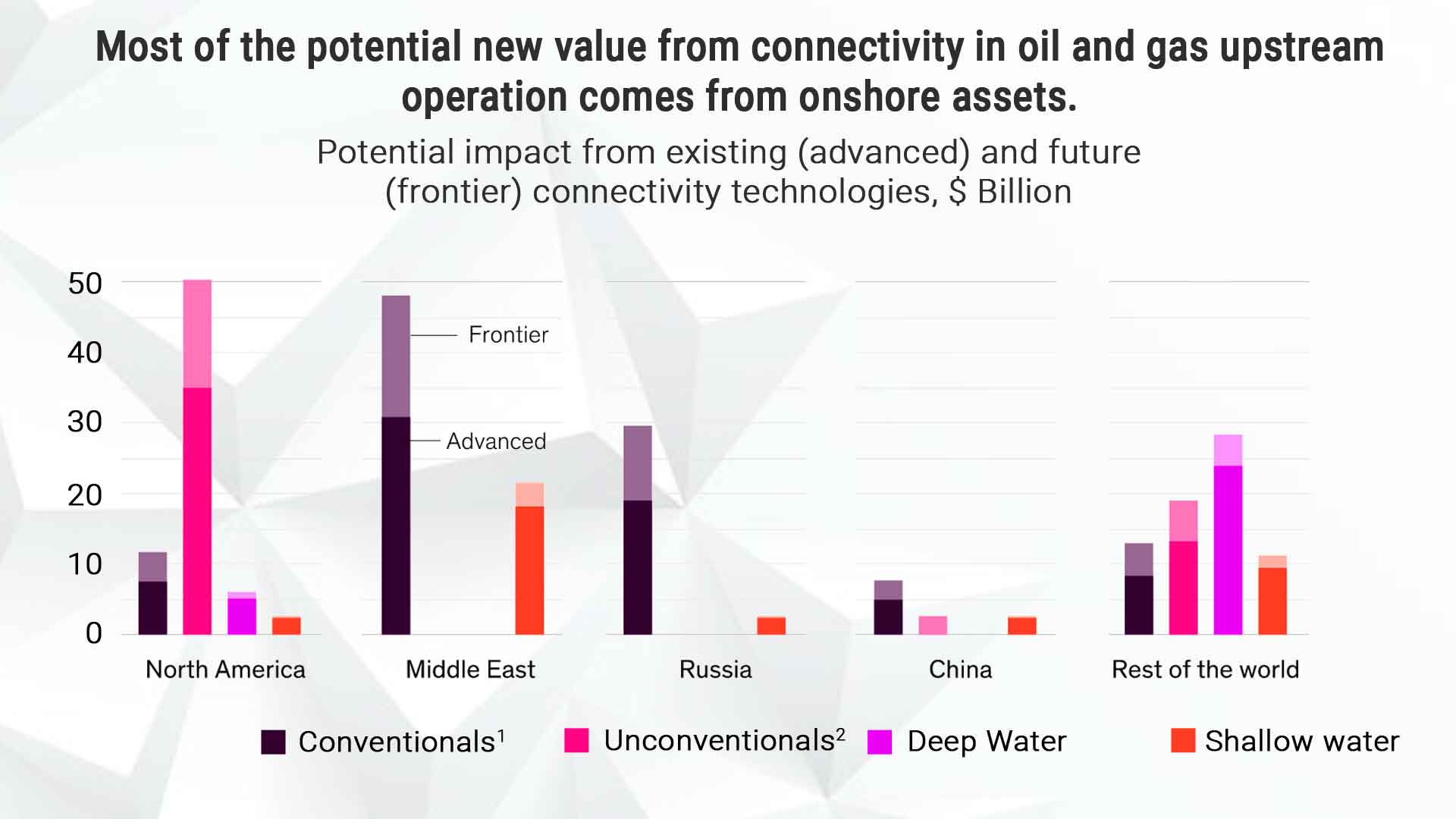 Most of the potential new value from connectivity in oil and gas upstream operation comes from onshore assets.

Potential impact from existing (advanced) and future (frontier) connectivity technologies, $ Billion

50
40
30
20
10
0

Frontier
Advanced

North America
Middle East
Russia
China
Rest of the world

Conventionals$^1$
Unconventionals$^2$
Deep Water
Shallow water